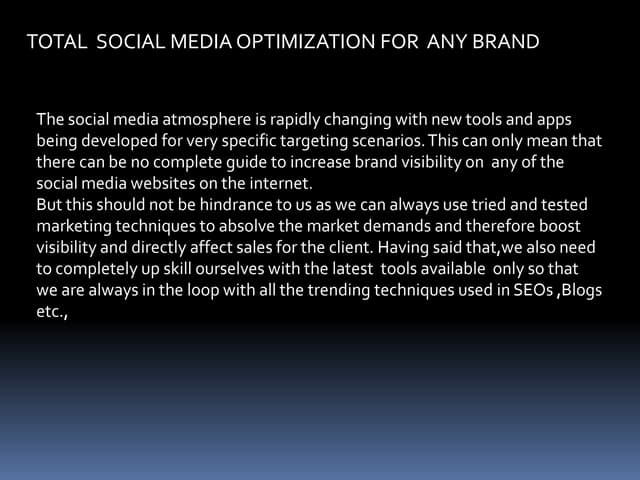 TOTAL SOCIAL MEDIA OPTIMIZATION FOR ANY BRAND

The social media atmosphere is rapidly changing with new tools and apps being developed for very specific targeting scenarios. This can only mean that there can be no complete guide to increase brand visibility on any of the social media websites on the internet.
But this should not be hindrance to us as we can always use tried and tested marketing techniques to absolve the market demands and therefore boost visibility and directly affect sales for the client. Having said that,we also need to completely up skill ourselves with the latest tools available only so that we are always in the loop with all the trending techniques used in SEOs ,Blogs etc.,